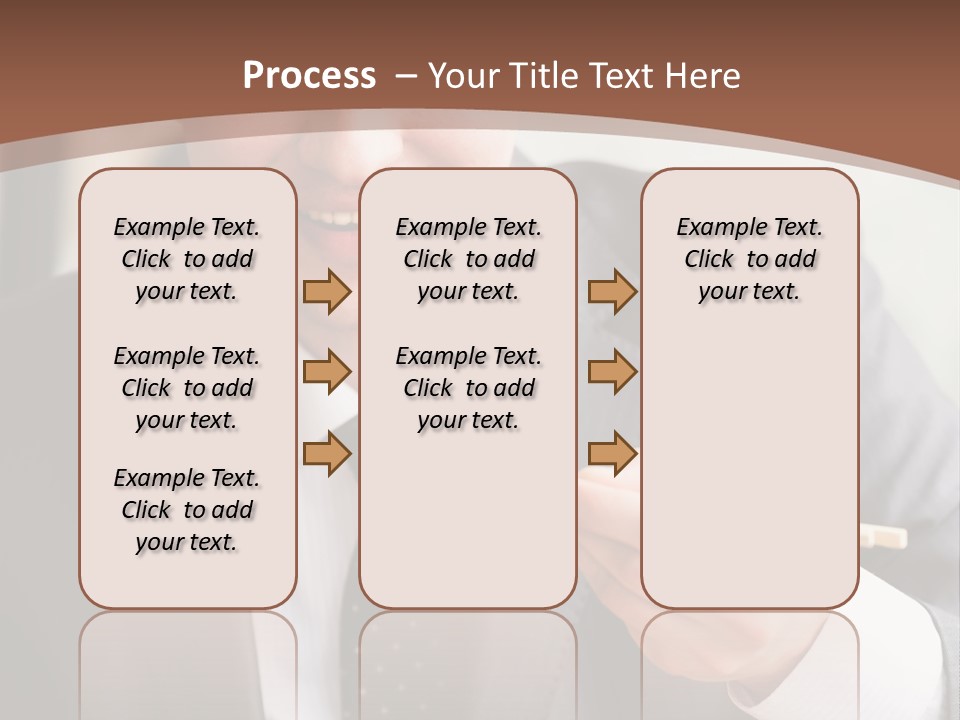 Process – Your Title Text Here

Example Text. Click to add your text.

Example Text. Click to add your text.

Example Text. Click to add your text.

Example Text. Click to add your text.

Example Text. Click to add your text.

Example Text. Click to add your text.